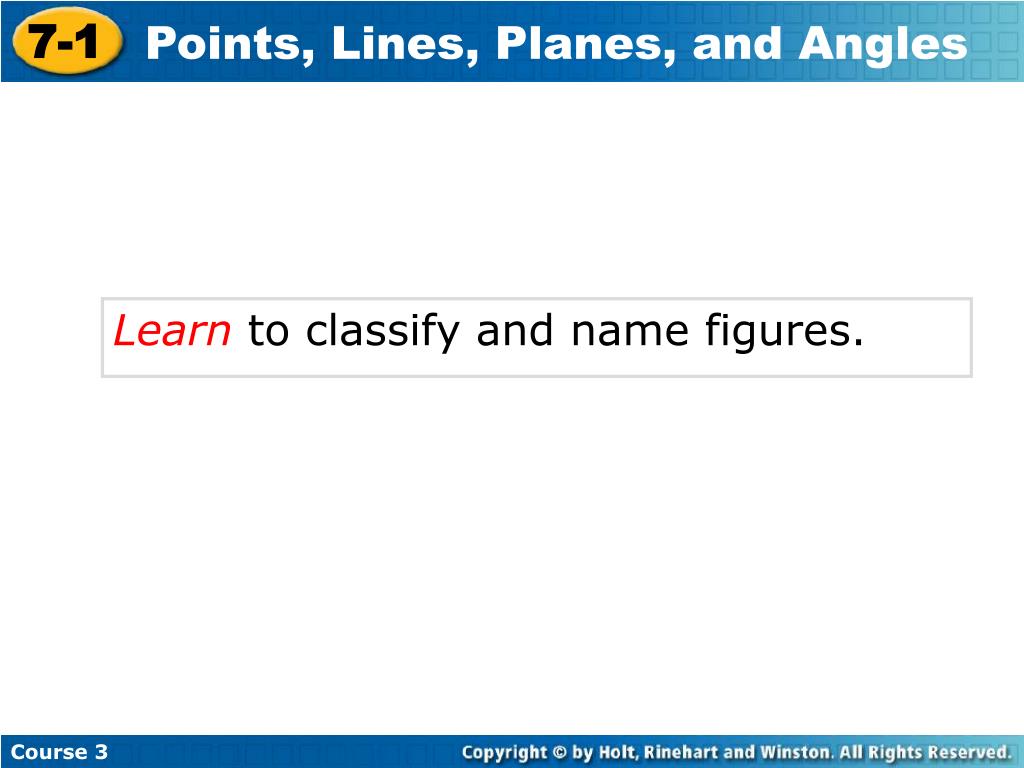 7-1 Points, Lines, Planes, and Angles

Learn to classify and name figures.

Course 3

Copyright © by Holt, Rinehart and Winston. All Rights Reserved.